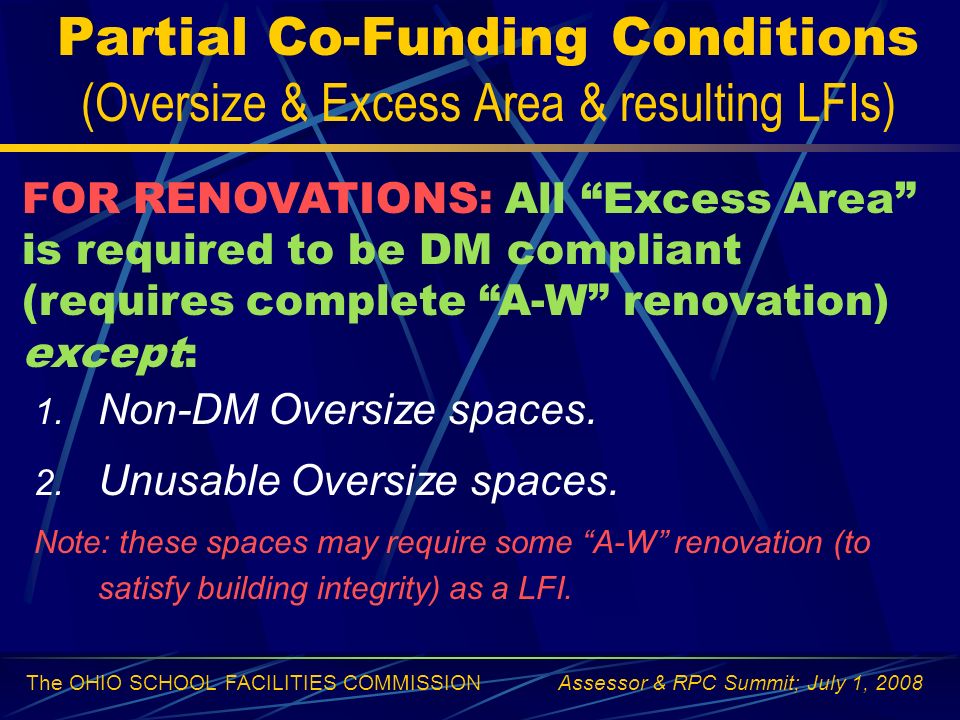 Partial Co-Funding Conditions
(Oversize & Excess Area & resulting LFIs)

FOR RENOVATIONS: All “Excess Area” is required to be DM compliant (requires complete “A-W” renovation) except:

1. Non-DM Oversize spaces.
2. Unusable Oversize spaces.

Note: these spaces may require some “A-W” renovation (to satisfy building integrity) as a LFI.

The OHIO SCHOOL FACILITIES COMMISSION Assessor & RPC Summit; July 1, 2008